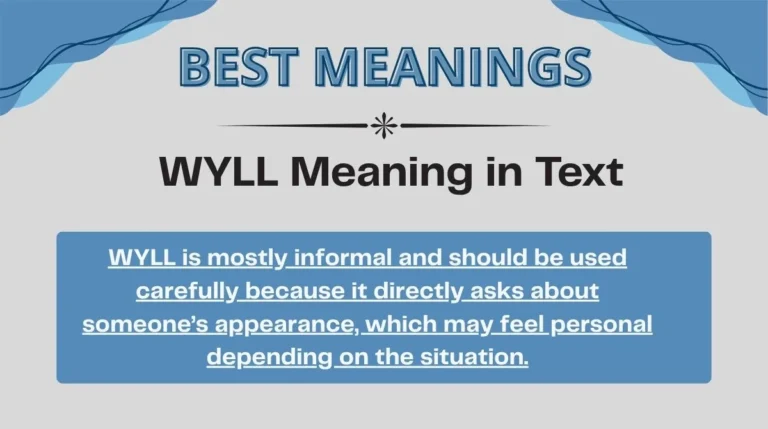 BEST MEANINGS

WYLL Meaning in Text

WYLL is mostly informal and should be used carefully because it directly asks about someone's appearance, which may feel personal depending on the situation.